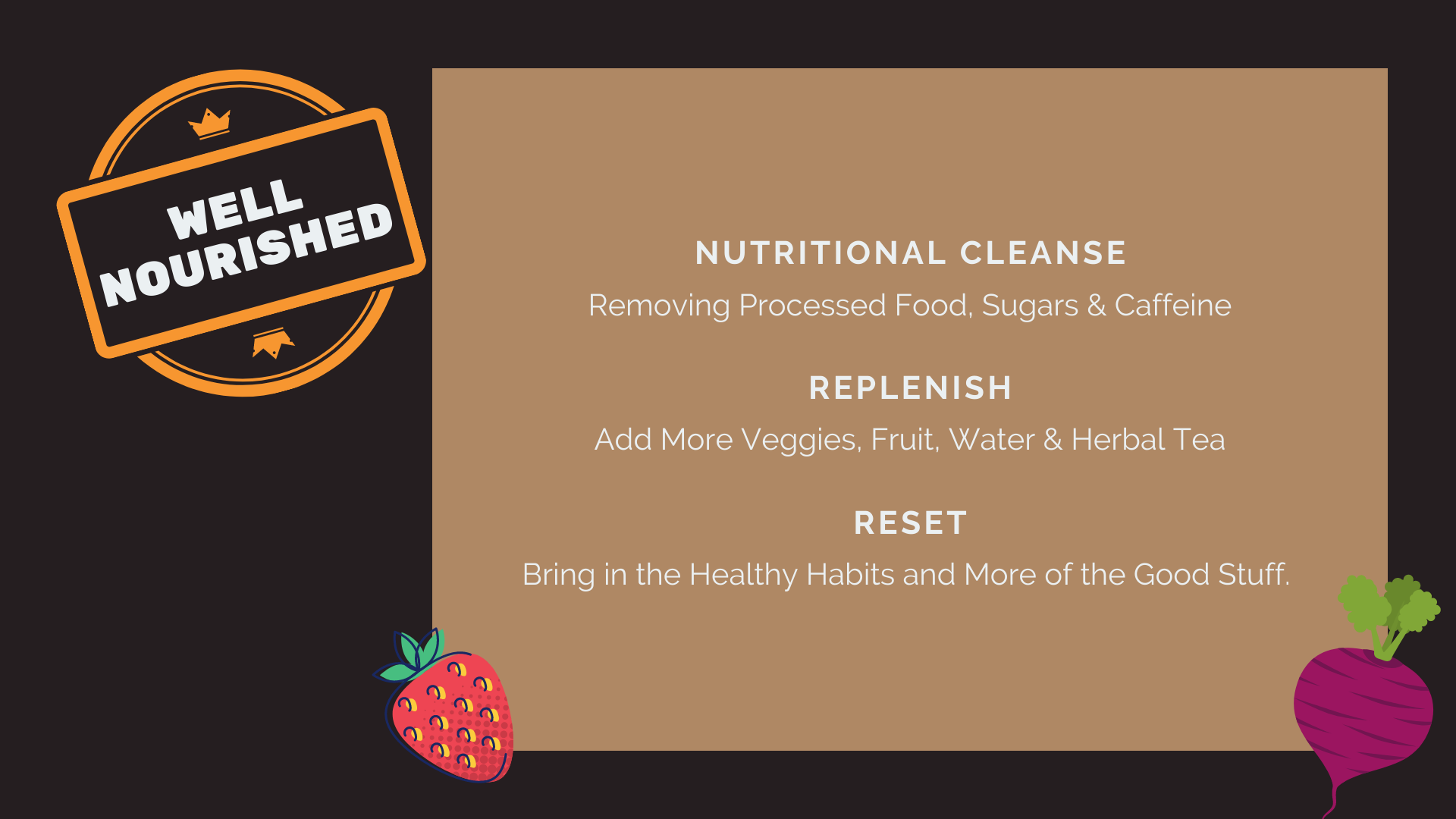 WELL NOURISHED

NUTRITIONAL CLEANSE

Removing Processed Food, Sugars & Caffeine

REPLENISH

Add More Veggies, Fruit, Water & Herbal Tea

RESET

Bring in the Healthy Habits and More of the Good Stuff.